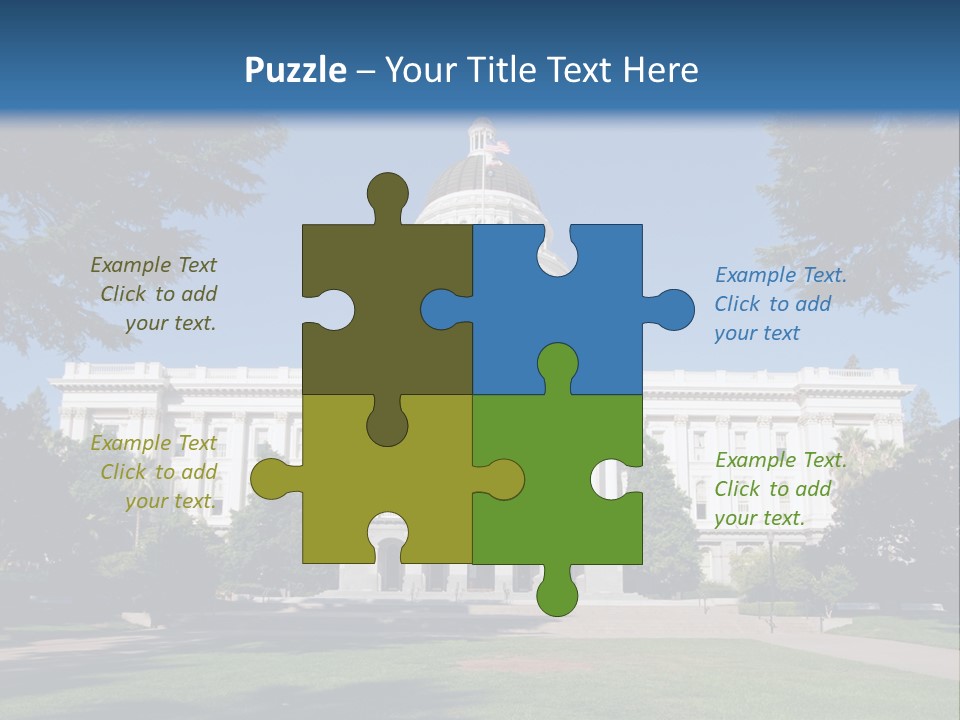 Puzzle – Your Title Text Here

Example Text
Click to add
your text.

Example Text.
Click to add
your text

Example Text
Click to add
your text.

Example Text.
Click to add
your text.